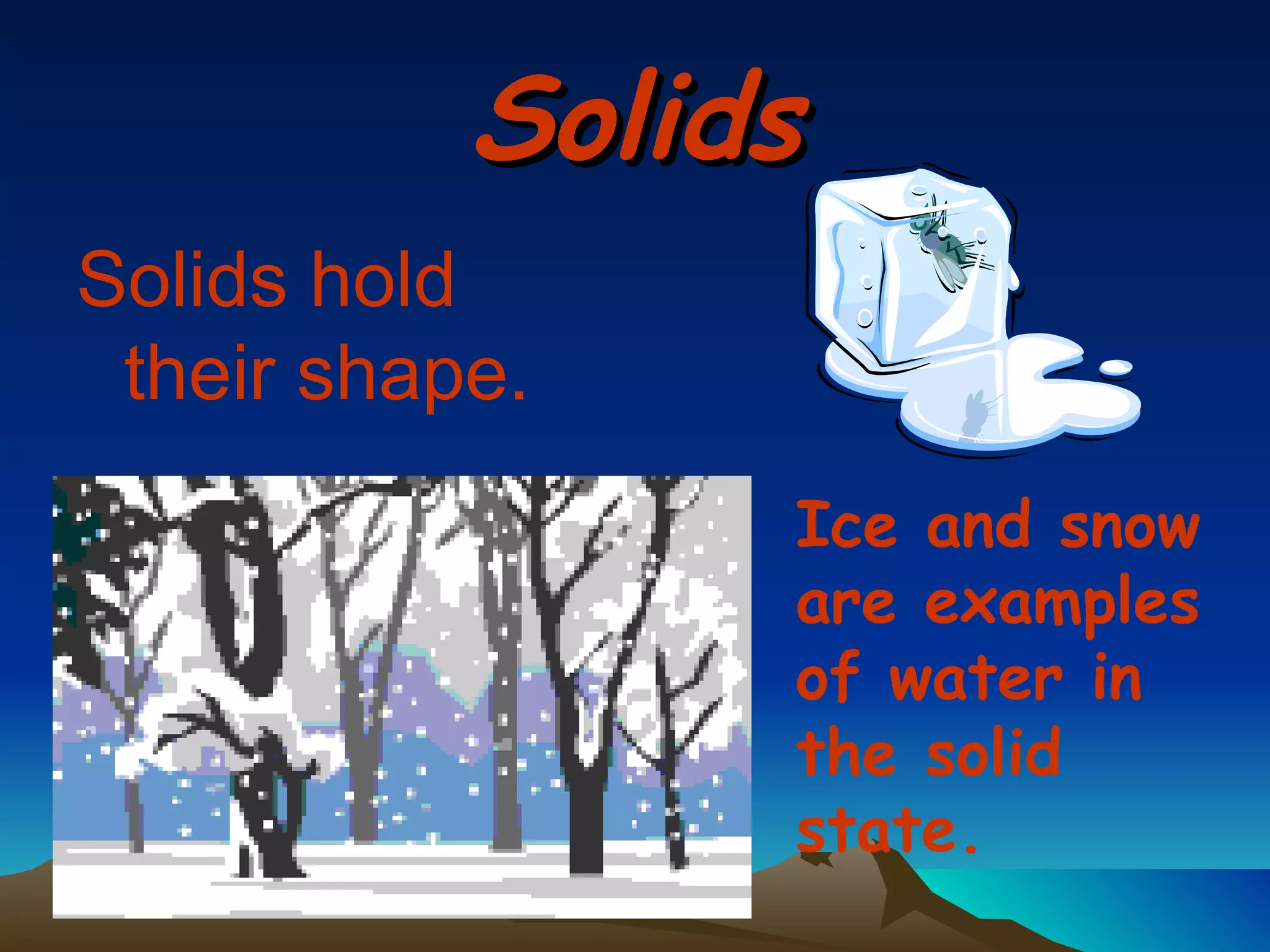 Solids

Solids hold their shape.

Ice and snow are examples of water in the solid state.